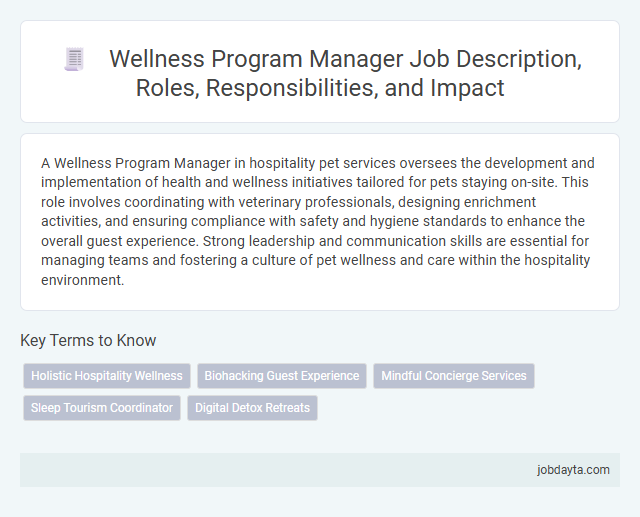 Wellness Program Manager Job Description, Roles, Responsibilities, and Impact

A Wellness Program Manager in hospitality pet services oversees the development and implementation of health and wellness initiatives tailored for pets staying on-site. This role involves coordinating with veterinary professionals, designing enrichment activities, and ensuring compliance with safety and hygiene standards to enhance the overall guest experience. Strong leadership and communication skills are essential for managing teams and fostering a culture of pet wellness and care within the hospitality environment.

Key Terms to Know

Holistic Hospitality Wellness

Biohacking Guest Experience

Mindful Concierge Services

Sleep Tourism Coordinator

Digital Detox Retreats

jobdayta.com